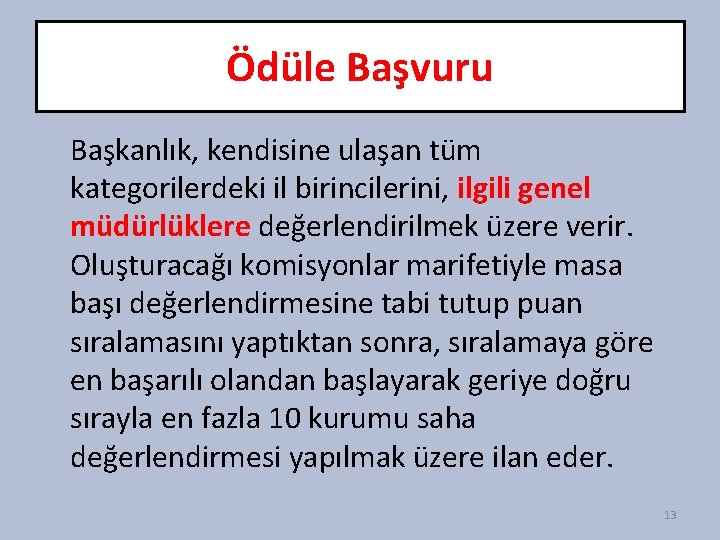 Ödüle Başvuru

Başkanlık, kendisine ulaşan tüm kategorilerdeki il birincilerini, ilgili genel müdürlüklere değerlendirilmek üzere verir. Oluşturacağı komisyonlar marifetiyle masa başı değerlendirmesine tabi tutup puan sıralamasını yaptıktan sonra, sıralamaya göre en başarılı olandan başlayarak geriye doğru sırayla en fazla 10 kurumu saha değerlendirmesi yapılmak üzere ilan eder.

13